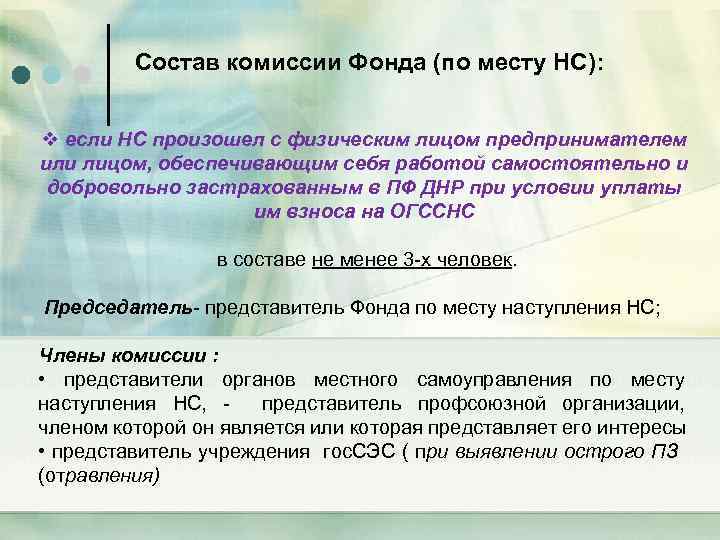 Состав комиссии Фонда (по месту НС):

❖ если НС произошел с физическим лицом предпринимателем или лицом, обеспечивающим себя работой самостоятельно и добровольно застрахованным в ПФ ДНР при условии уплаты им взноса на ОГССНС

в составе не менее 3-х человек.

Председатель- представитель Фонда по месту наступления НС;

Члены комиссии :
• представители органов местного самоуправления по месту наступления НС, - представитель профсоюзной организации, членом которой он является или которая представляет его интересы
• представитель учреждения госСЭС ( при выявлении острого ПЗ (отравления)